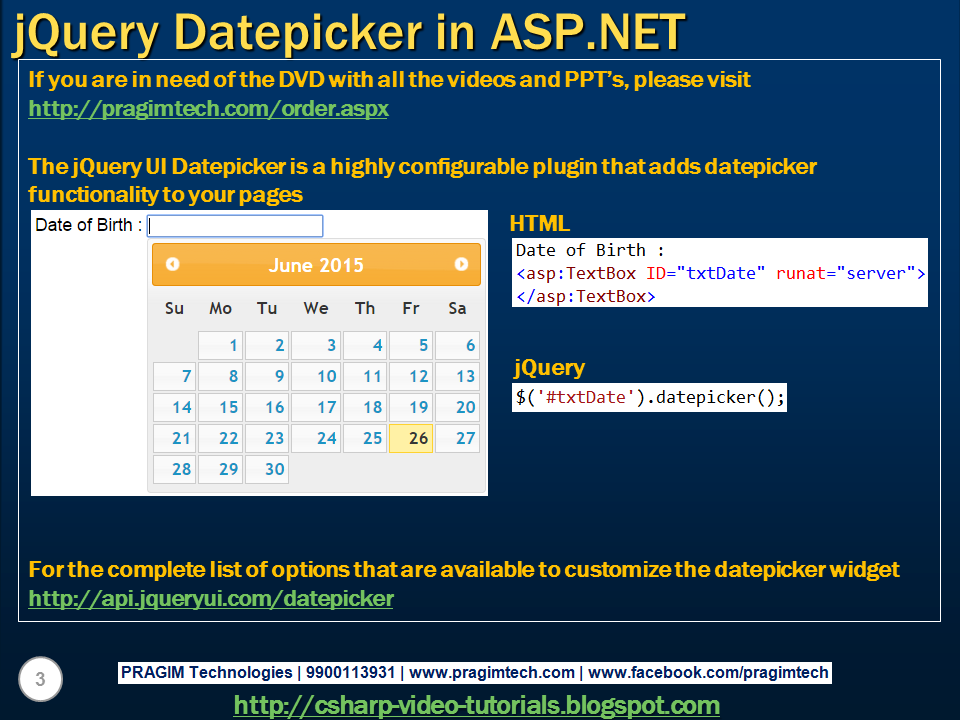 jQuery Datepicker in ASP.NET

If you are in need of the DVD with all the videos and PPT's, please visit
http://pragimtech.com/order.aspx

The jQuery UI Datepicker is a highly configurable plugin that adds datepicker functionality to your pages

Date of Birth :

June 2015

| Su | Mo | Tu | We | Th | Fr | Sa |
|---|---|---|---|---|---|---|
| | 1 | 2 | 3 | 4 | 5 | 6 |
| 7 | 8 | 9 | 10 | 11 | 12 | 13 |
| 14 | 15 | 16 | 17 | 18 | 19 | 20 |
| 21 | 22 | 23 | 24 | 25 | 26 | 27 |
| 28 | 29 | 30 | | | | |

HTML

Date of Birth :
<asp:TextBox ID="txtDate" runat="server">
</asp:TextBox>

jQuery

$('#txtDate').datepicker();

For the complete list of options that are available to customize the datepicker widget
http://api.jqueryui.com/datepicker

3

PRAGIM Technologies | 9900113931 | www.pragimtech.com | www.facebook.com/pragimtech

http://csharp-video-tutorials.blogspot.com